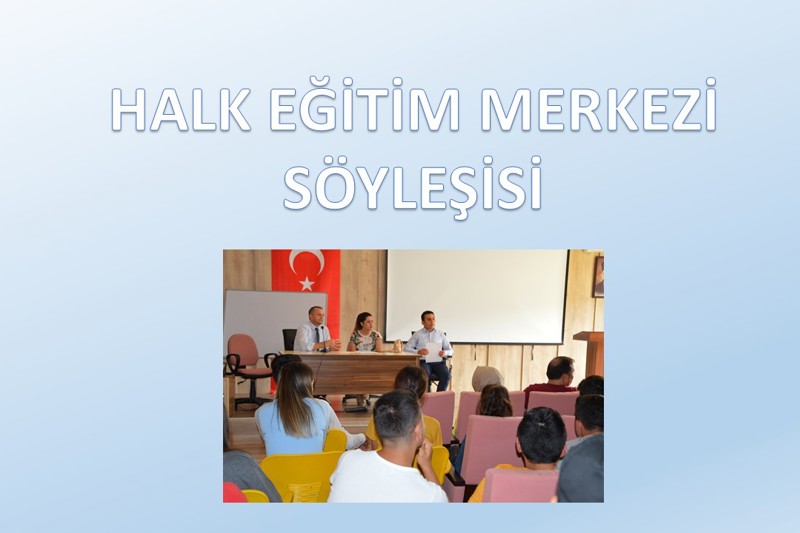 HALK EĞİTİM MERKEZİ SÖYLEŞİSİ